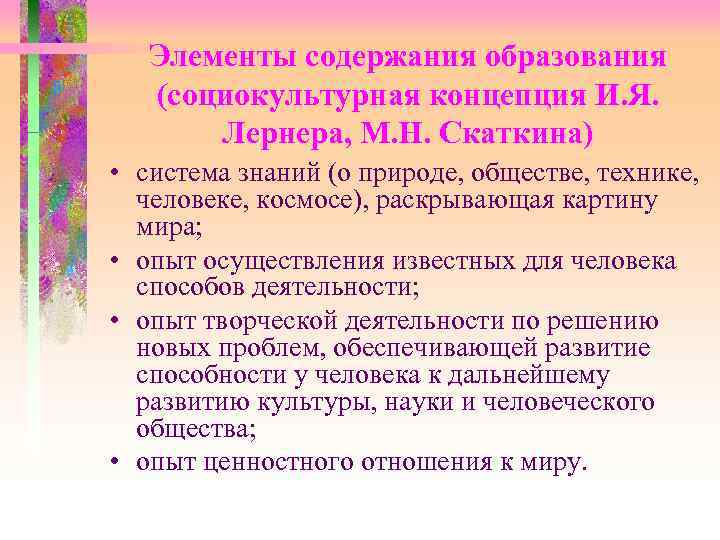 Элементы содержания образования (социокультурная концепция И.Я. Лернера, М.Н. Скаткина)

• система знаний (о природе, обществе, технике, человеке, космосе), раскрывающая картину мира;
• опыт осуществления известных для человека способов деятельности;
• опыт творческой деятельности по решению новых проблем, обеспечивающей развитие способности у человека к дальнейшему развитию культуры, науки и человеческого общества;
• опыт ценностного отношения к миру.